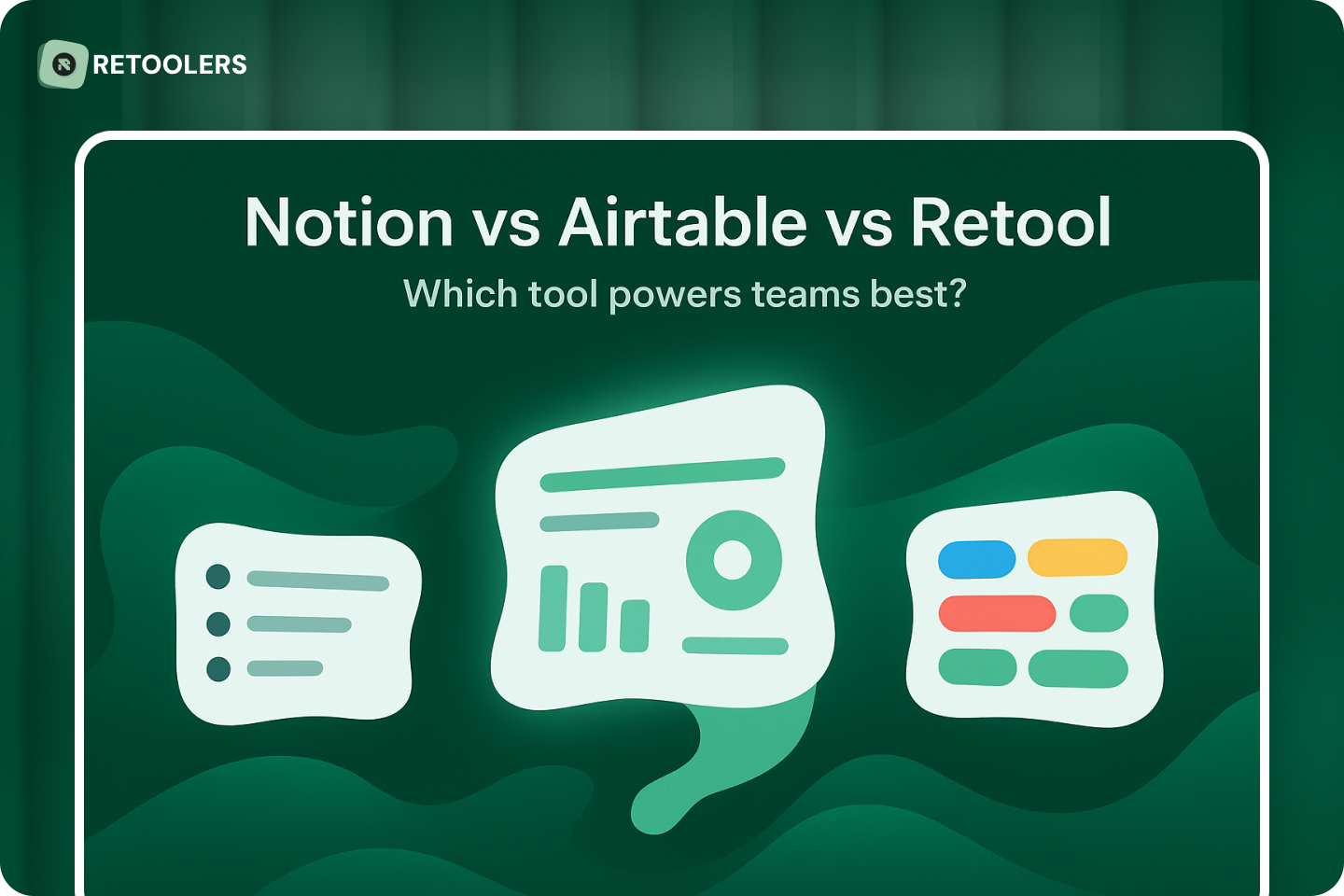 RETOOLERS

Notion vs Airtable vs Retool

Which tool powers teams best?